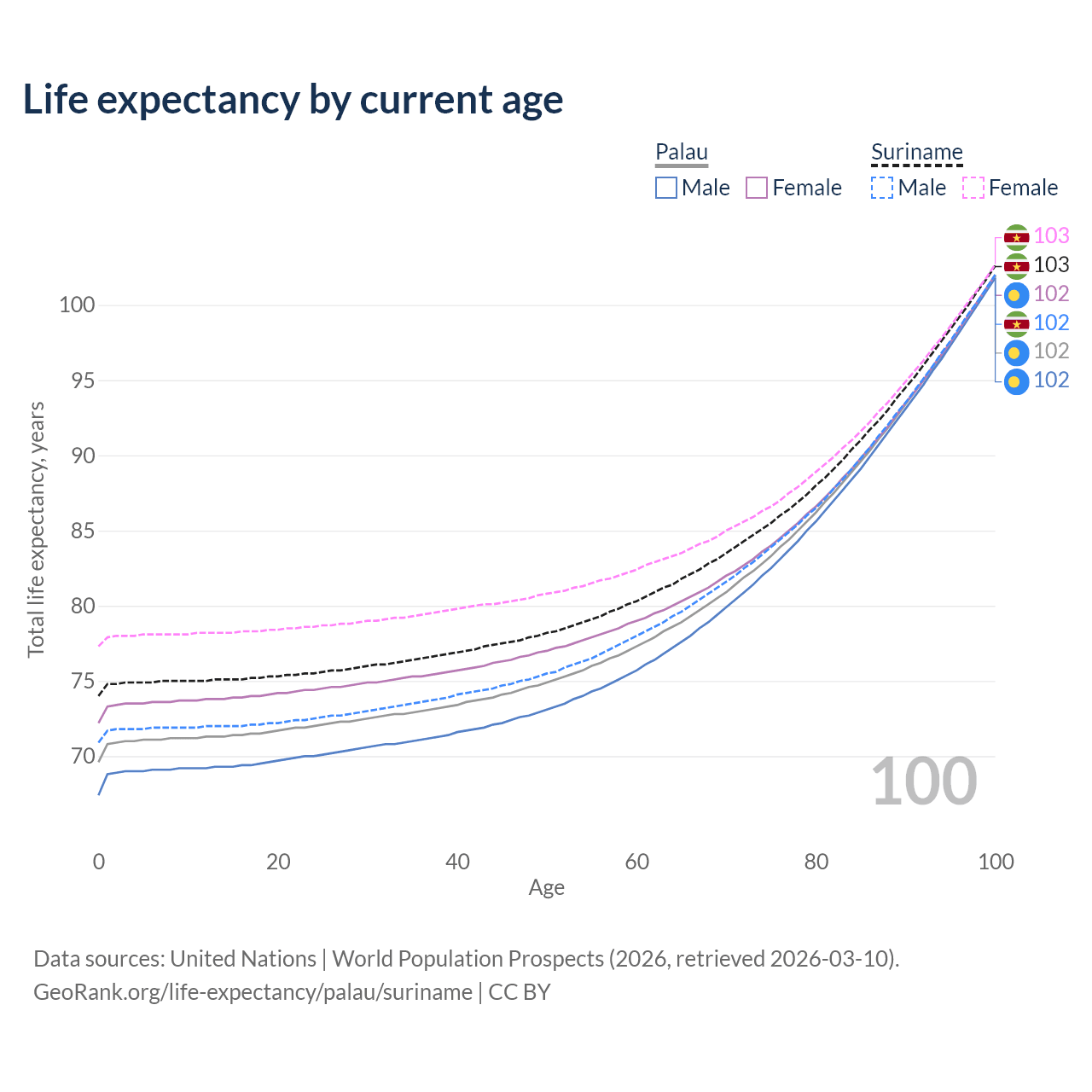 Life expectancy by current age

Palau
Male Female

Suriname
Male Female

103
103
102
102
102
102

Total life expectancy, years

100
95
90
85
80
75
70

100

0 20 40 60 80 100
Age

Data sources: United Nations | World Population Prospects (2026, retrieved 2026-03-10).
GeoRank.org/life-expectancy/palau/suriname | CC BY